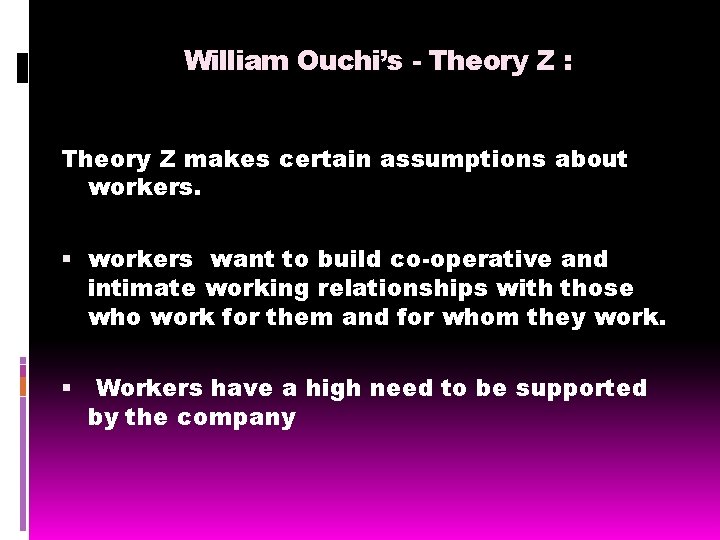 William Ouchi's - Theory Z :

Theory Z makes certain assumptions about workers.

▪ workers want to build co-operative and intimate working relationships with those who work for them and for whom they work.

▪ Workers have a high need to be supported by the company